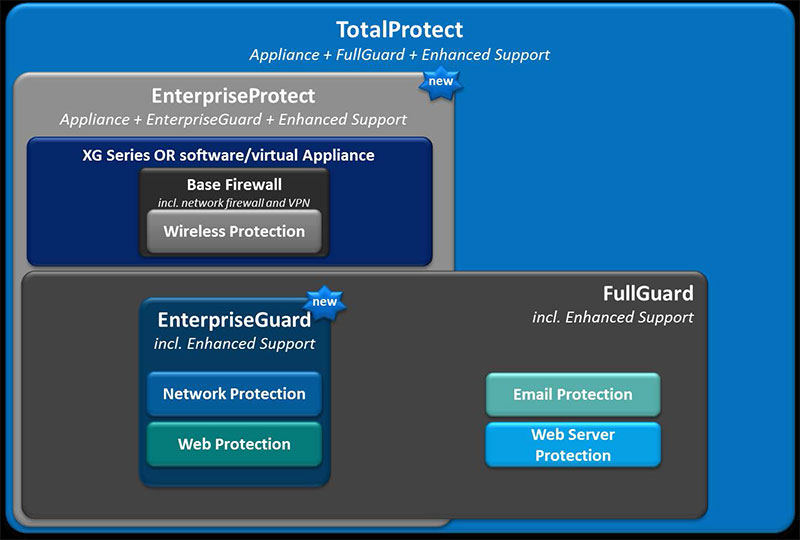 TotalProtect
Appliance + FullGuard + Enhanced Support

new

EnterpriseProtect
Appliance + EnterpriseGuard + Enhanced Support

XG Series OR software/virtual Appliance

Base Firewall
incl. network firewall and VPN

Wireless Protection

FullGuard
incl. Enhanced Support

new

EnterpriseGuard
incl. Enhanced Support

Network Protection

Web Protection

Email Protection

Web Server Protection